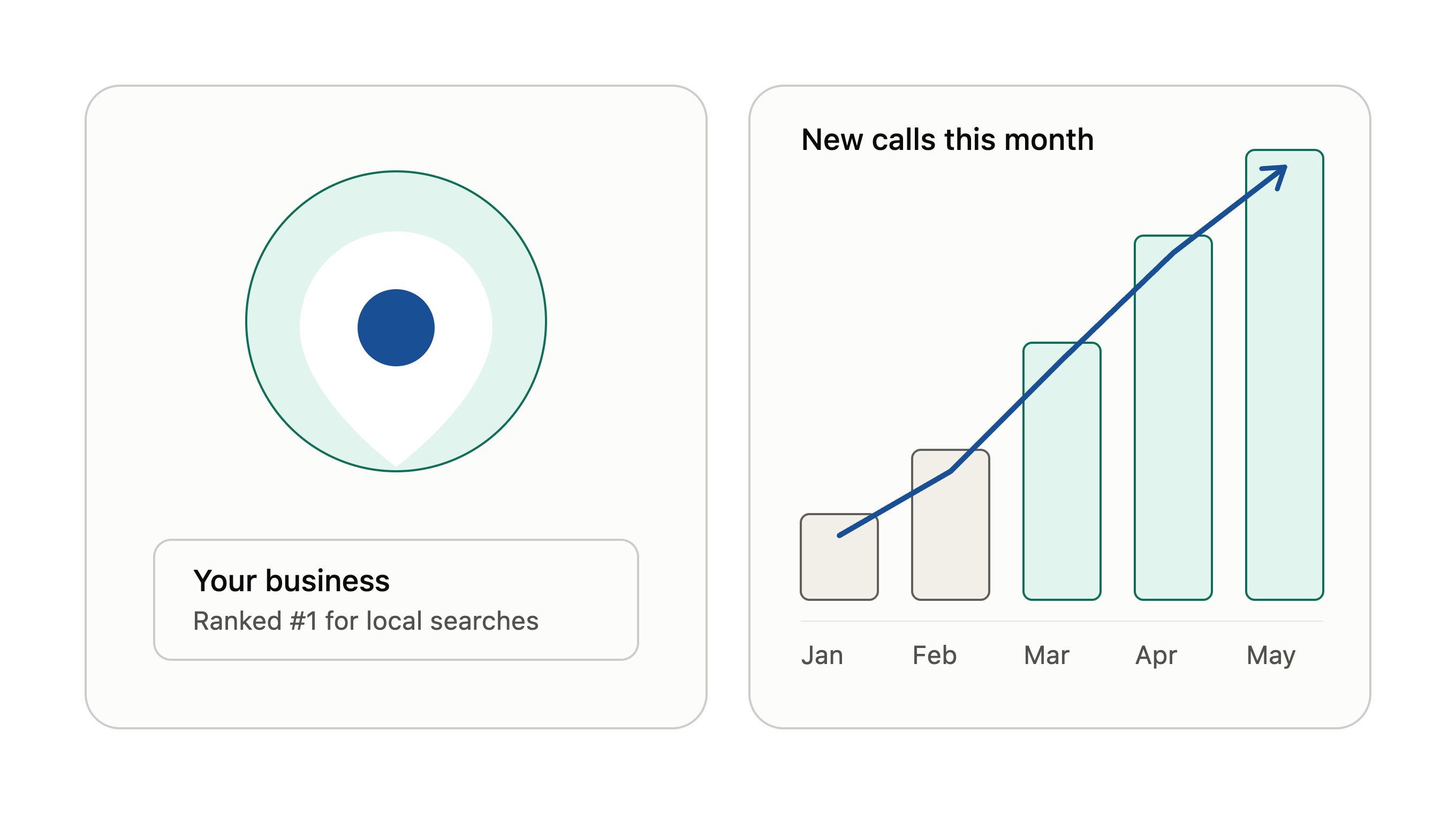 Your business
Ranked #1 for local searches

New calls this month

Jan Feb Mar Apr May